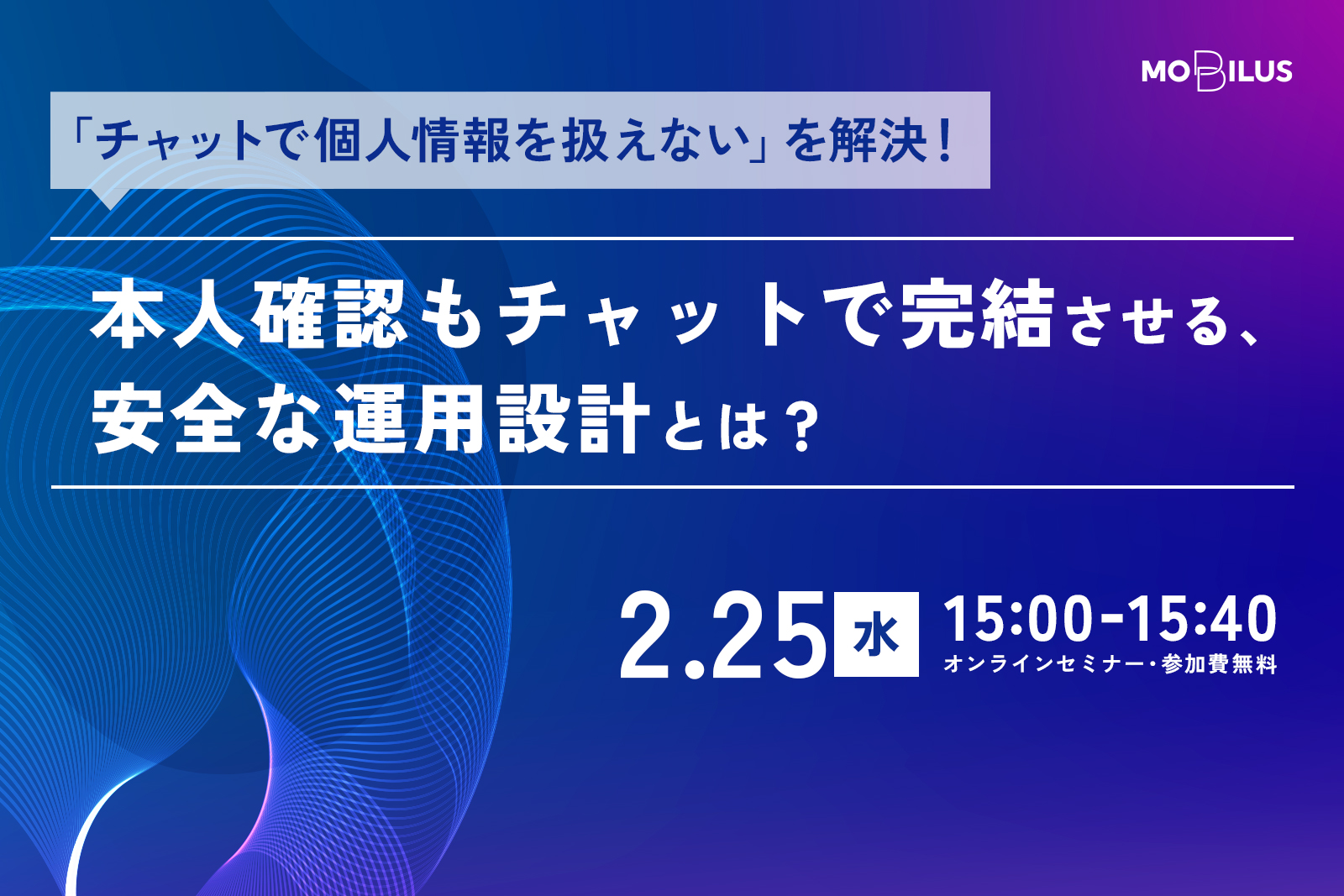 MOBILUS

「チャットで個人情報を扱えない」を解決！

本人確認もチャットで完結させる、安全な運用設計とは？

2.25 水 15:00-15:40
オンラインセミナー・参加費無料